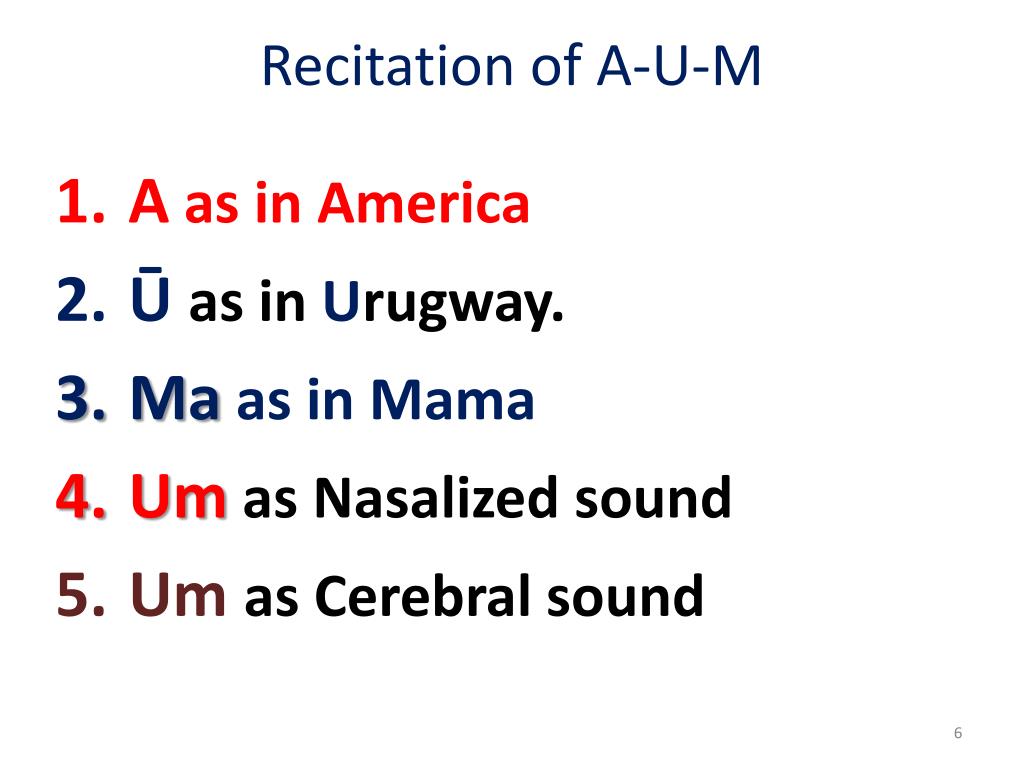 Recitation of A-U-M

1. A as in America
2. Ū as in Urugway.
3. Ma as in Mama
4. Um as Nasalized sound
5. Um as Cerebral sound

6